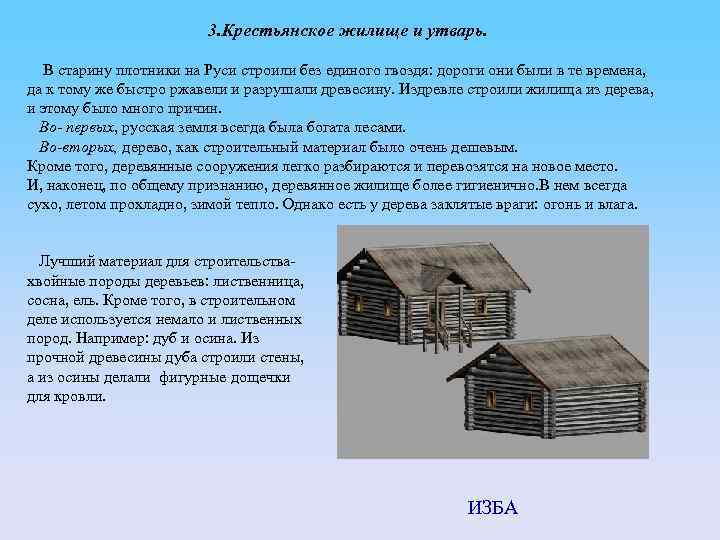 3.Крестьянское жилище и утварь.

В старину плотники на Руси строили без единого гвоздя: дороги они были в те времена, да к тому же быстро ржавели и разрушали древесину. Издревле строили жилища из дерева, и этому было много причин.

Во- первых, русская земля всегда была богата лесами.

Во-вторых, дерево, как строительный материал было очень дешевым.

Кроме того, деревянные сооружения легко разбираются и перевозятся на новое место.

И, наконец, по общему признанию, деревянное жилище более гигиенично.В нем всегда сухо, летом прохладно, зимой тепло. Однако есть у дерева заклятые враги: огонь и влага.

Лучший материал для строительства- хвойные породы деревьев: лиственница, сосна, ель. Кроме того, в строительном деле используется немало и лиственных пород. Например: дуб и осина. Из прочной древесины дуба строили стены, а из осины делали фигурные дощечки для кровли.

ИЗБА